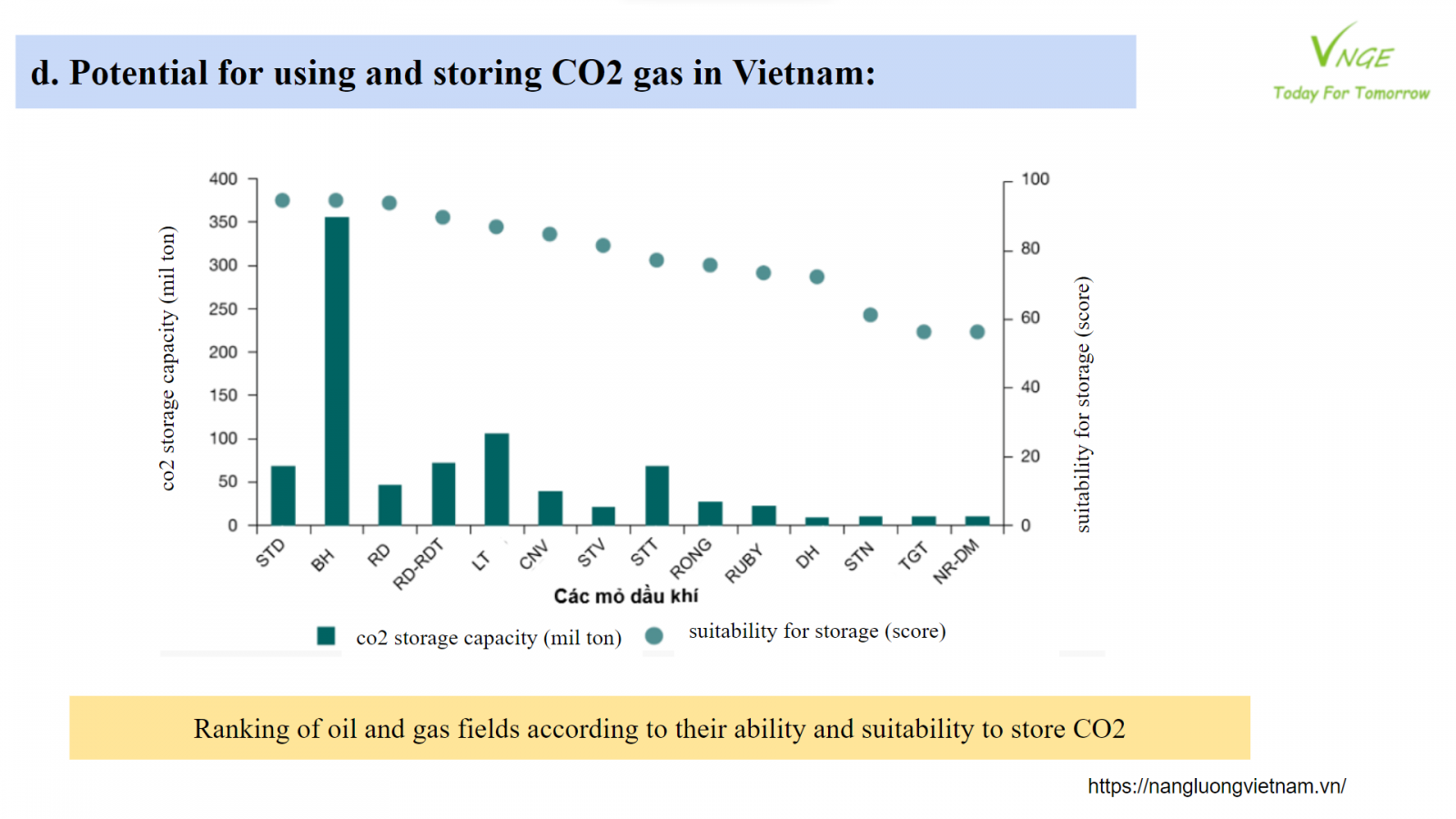 d. Potential for using and storing CO2 gas in Vietnam:

VNGE
Today For Tomorrow

co2 storage capacity (mil ton)

400
350
300
250
200
150
100
50
0

100
80
60
40
20
0

suitability for storage (score)

STD BH RD RD-RDT LT CNV STV STT RONG RUBY DH STN TGT NR-DM

Các mỏ dầu khí

co2 storage capacity (mil ton) suitability for storage (score)

Ranking of oil and gas fields according to their ability and suitability to store CO2

https://nangluongvietnam.vn/